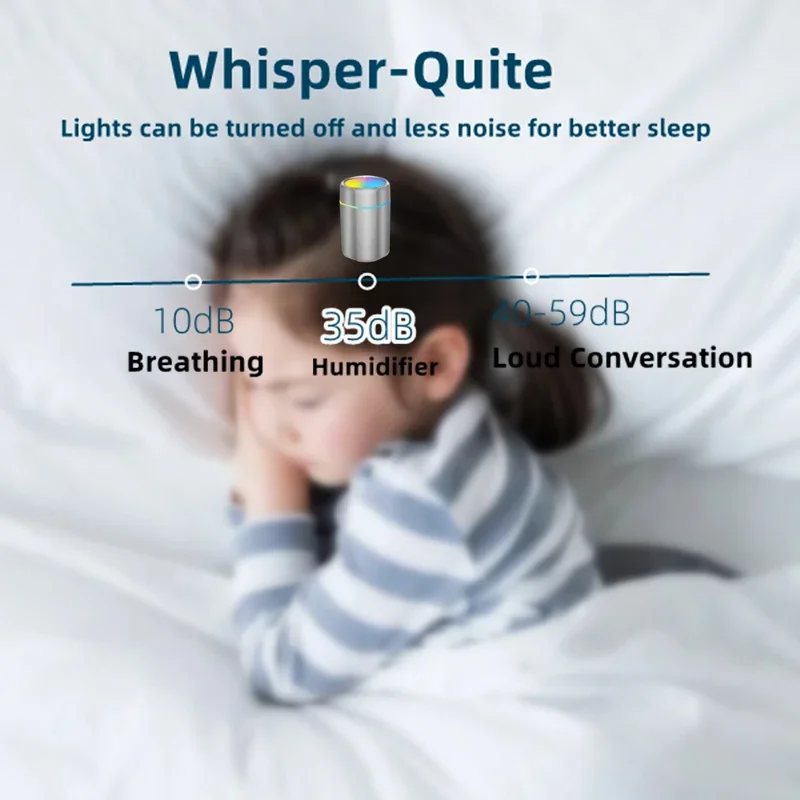 Whisper-Quite

Lights can be turned off and less noise for better sleep

10dB
Breathing

35dB
Humidifier

40-59dB
Loud Conversation